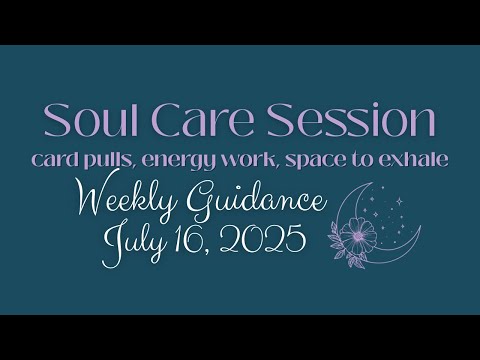 Soul Care Session
card pulls, energy work, space to exhale
Weekly Guidance
July 16, 2025